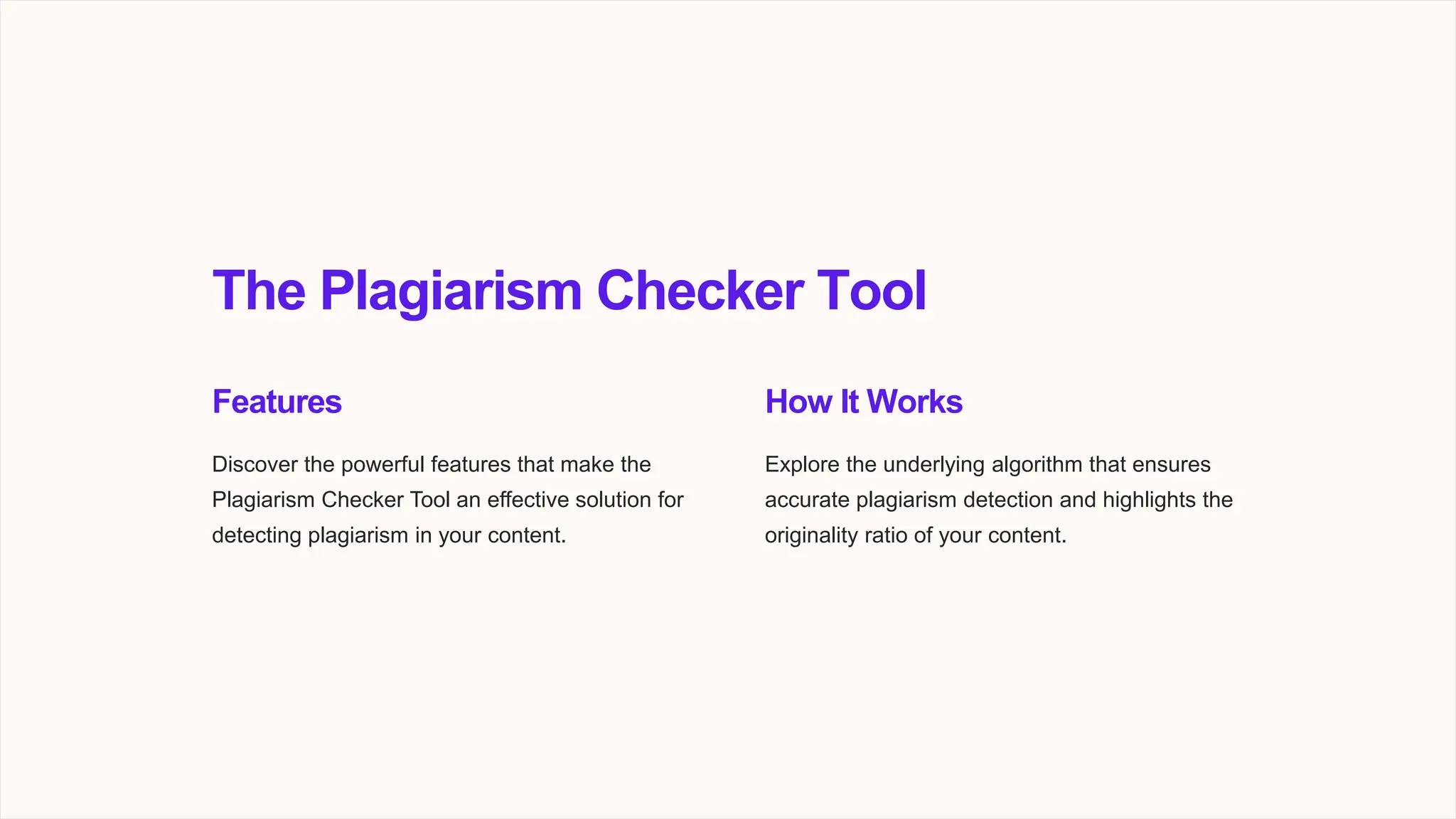 The Plagiarism Checker Tool

Features

Discover the powerful features that make the Plagiarism Checker Tool an effective solution for detecting plagiarism in your content.

How It Works

Explore the underlying algorithm that ensures accurate plagiarism detection and highlights the originality ratio of your content.